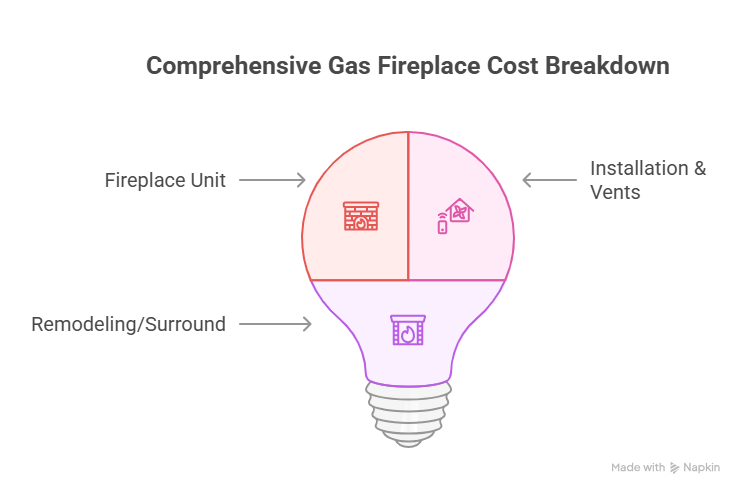 Comprehensive Gas Fireplace Cost Breakdown

Fireplace Unit

Installation & Vents

Remodeling/Surround

Made with Napkin